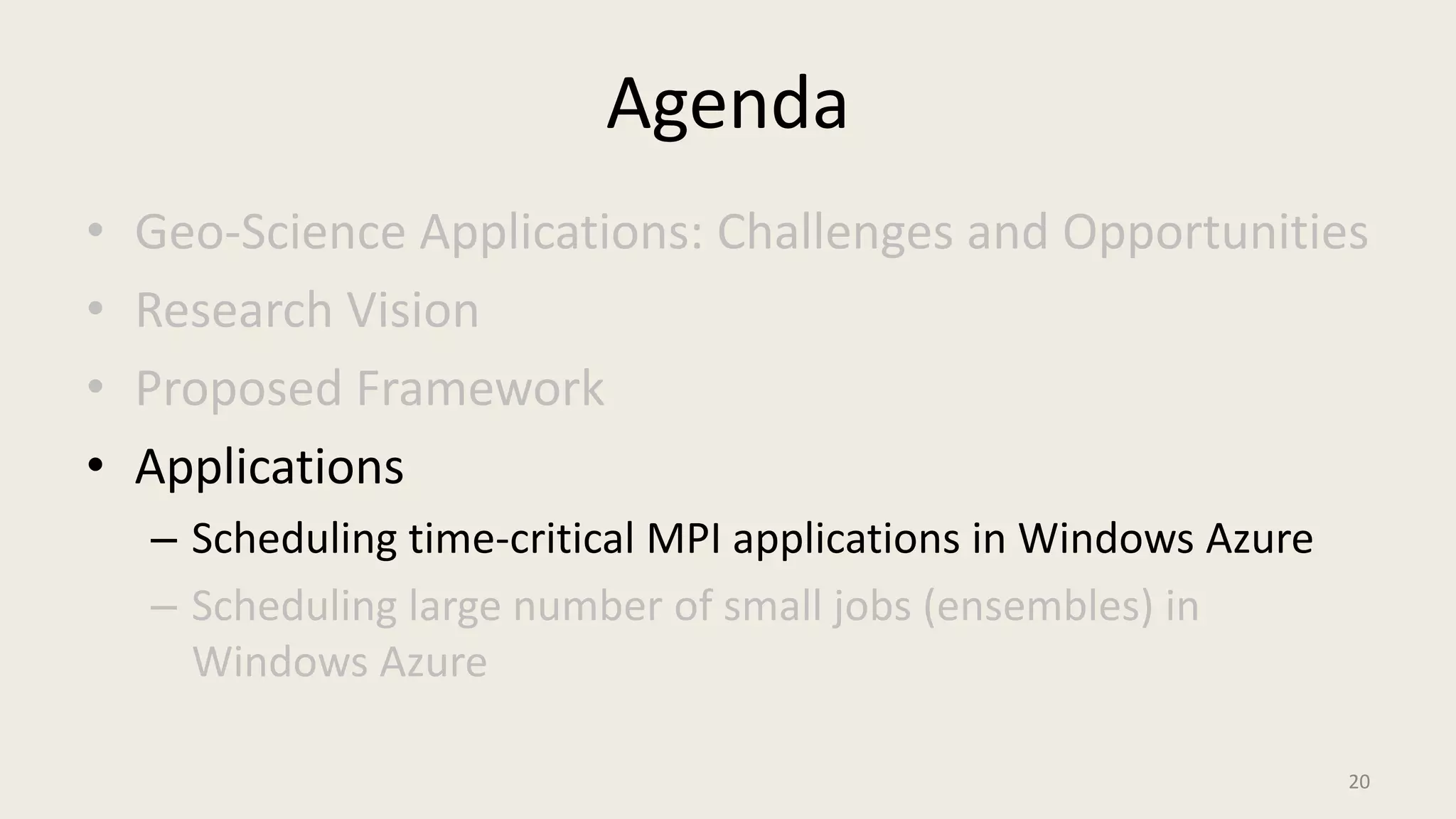 Agenda

• Geo-Science Applications: Challenges and Opportunities
• Research Vision
• Proposed Framework
• Applications
– Scheduling time-critical MPI applications in Windows Azure
– Scheduling large number of small jobs (ensembles) in Windows Azure

20